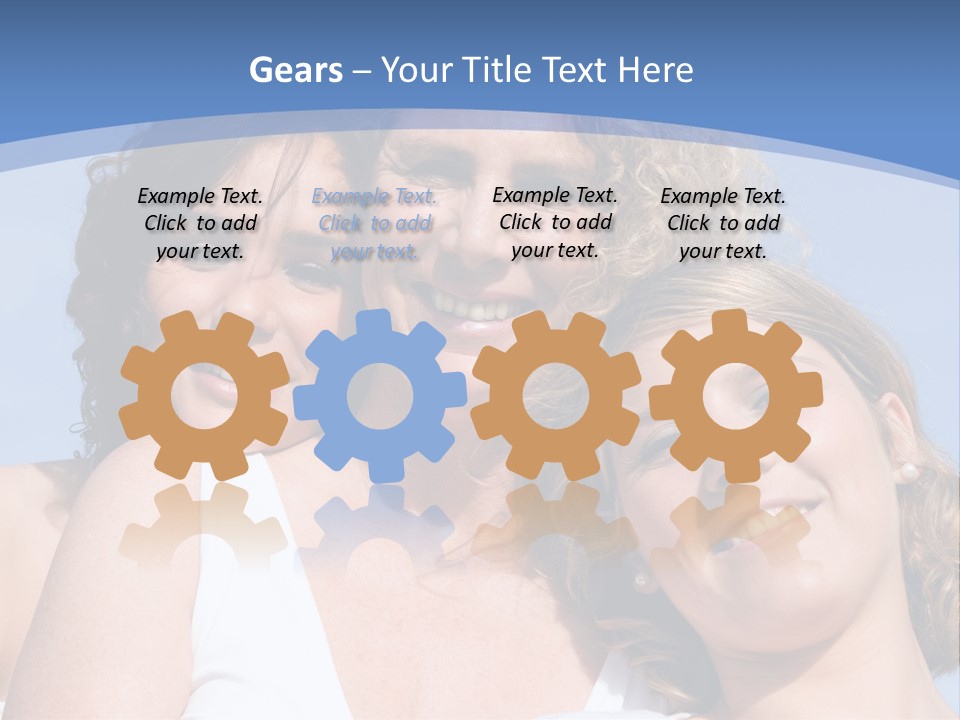 Gears – Your Title Text Here

Example Text. Click to add your text.

Example Text. Click to add your text.

Example Text. Click to add your text.

Example Text. Click to add your text.